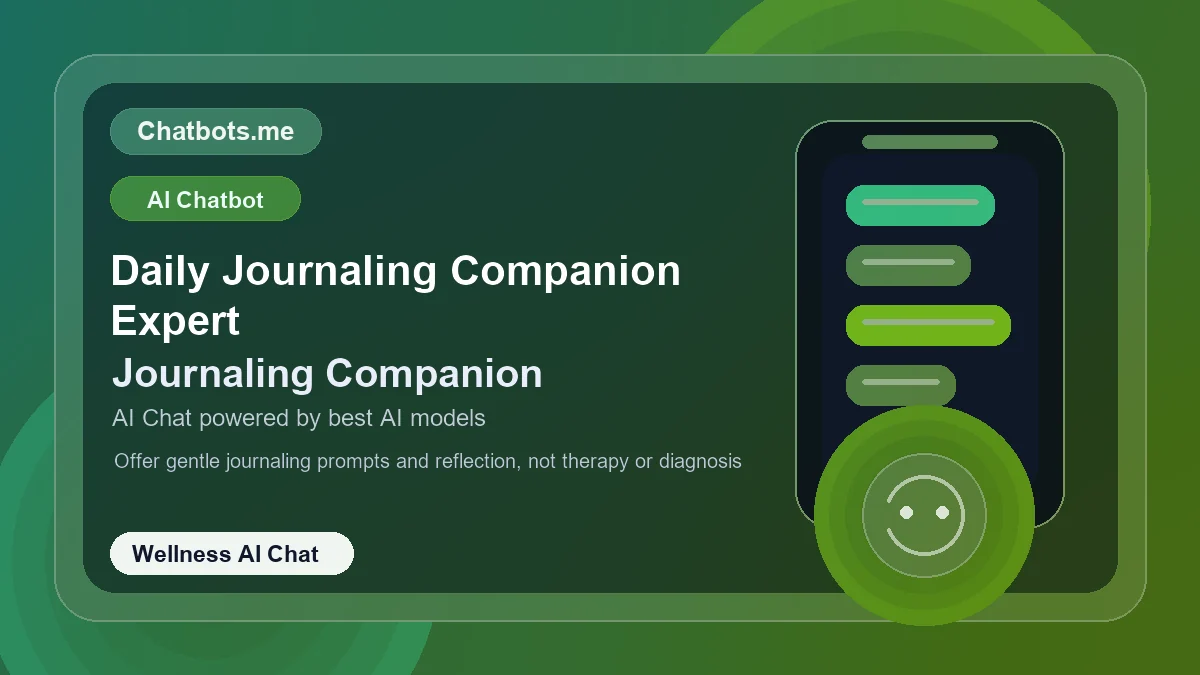 Chatbots.me

AI Chatbot

Daily Journaling Companion Expert

Journaling Companion

AI Chat powered by best AI models

Offer gentle journaling prompts and reflection, not therapy or diagnosis

Wellness AI Chat